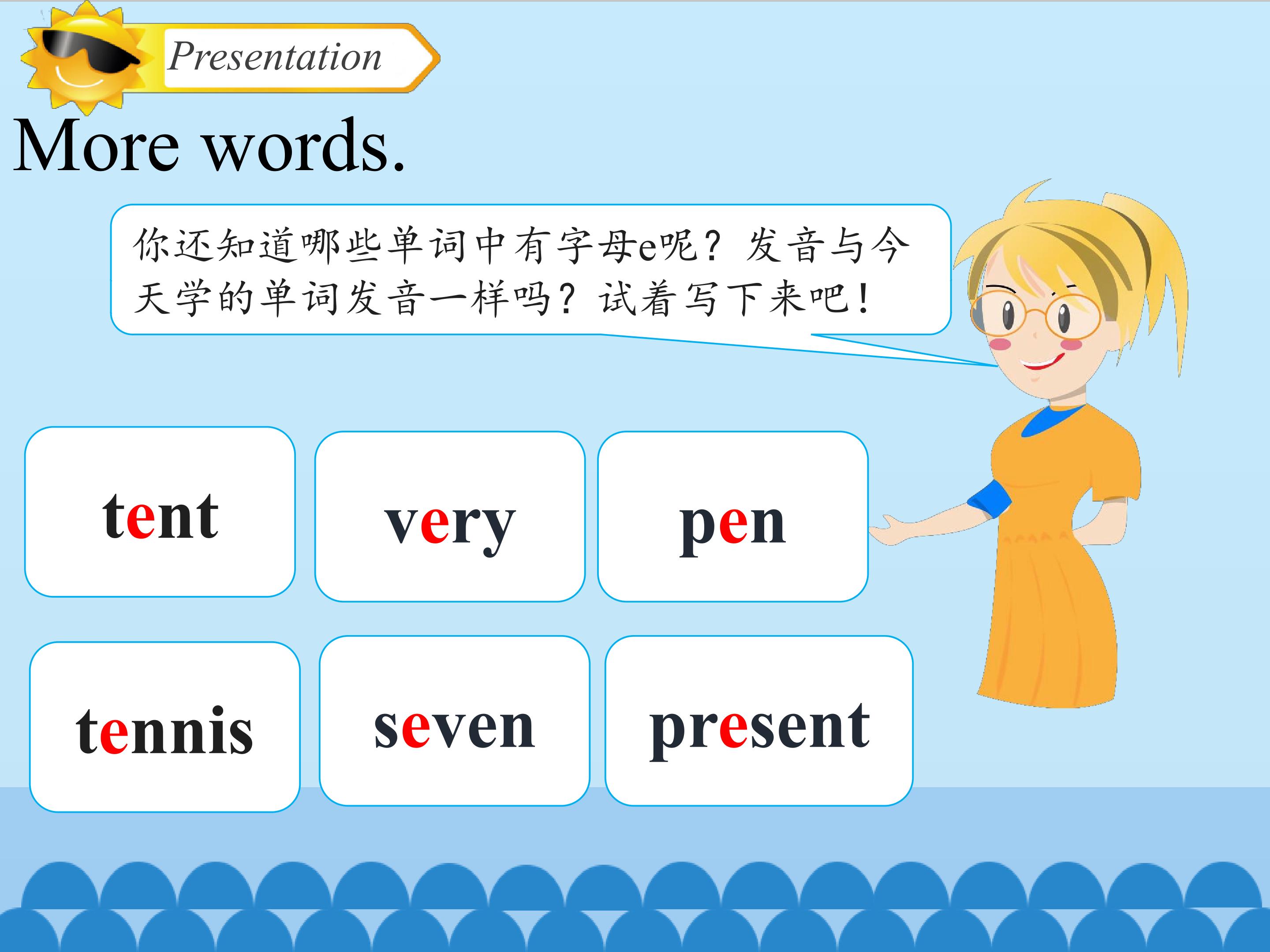 Presentation

More words.

你还知道哪些单词中有字母e呢？发音与今天学的单词发音一样吗？试着写下来吧！

tent

very

pen

tennis

seven

present